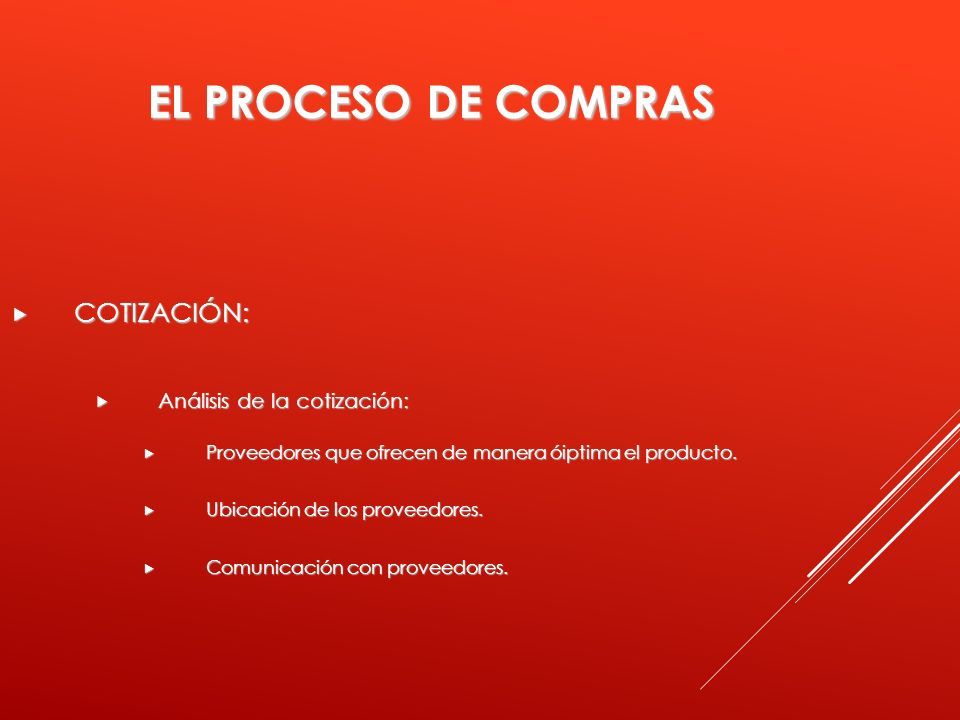 EL PROCESO DE COMPRAS

COTIZACIÓN:

Análisis de la cotización:

Proveedores que ofrecen de manera óiptima el producto.

Ubicación de los proveedores.

Comunicación con proveedores.